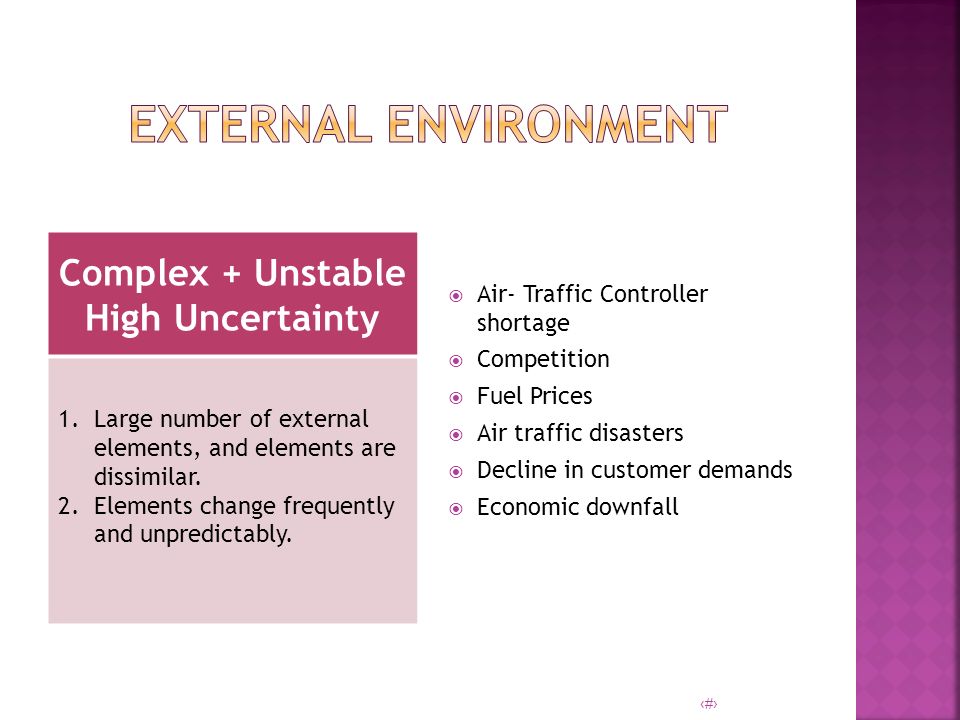 EXTERNAL ENVIRONMENT

Complex + Unstable
High Uncertainty

1. Large number of external elements, and elements are dissimilar.
2. Elements change frequently and unpredictably.

Air- Traffic Controller shortage
Competition
Fuel Prices
Air traffic disasters
Decline in customer demands
Economic downfall

‹#›